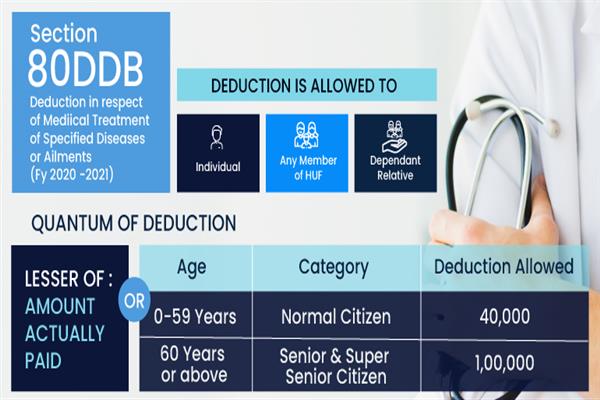 Section
80DDB
Deduction in respect of Mediical Treatment of Specified Diseases or Ailments
(Fy 2020 -2021)

DEDUCTION IS ALLOWED TO

Individual

Any Member of HUF

Dependant Relative

QUANTUM OF DEDUCTION

LESSER OF :
AMOUNT ACTUALLY PAID

OR

| Age | Category | Deduction Allowed |
|---|---|---|
| 0-59 Years | Normal Citizen | 40,000 |
| 60 Years or above | Senior & Super Senior Citizen | 1,00,000 |